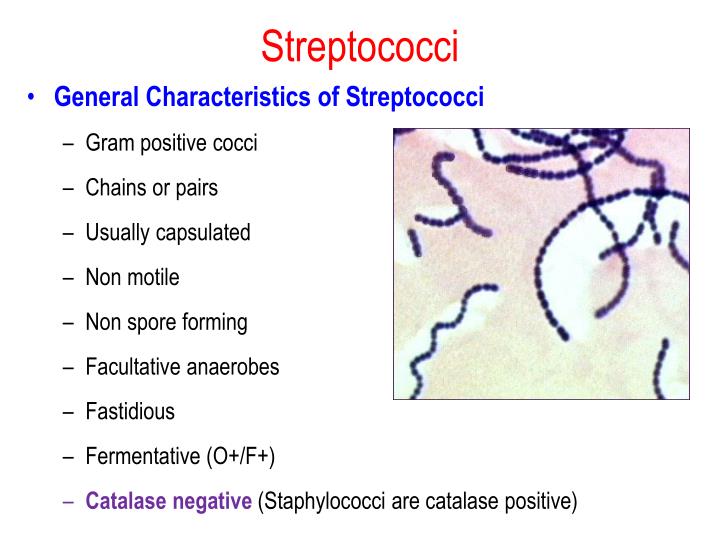 Streptococci

• General Characteristics of Streptococci

– Gram positive cocci

– Chains or pairs

– Usually capsulated

– Non motile

– Non spore forming

– Facultative anaerobes

– Fastidious

– Fermentative (O+/F+)

– Catalase negative (Staphylococci are catalase positive)